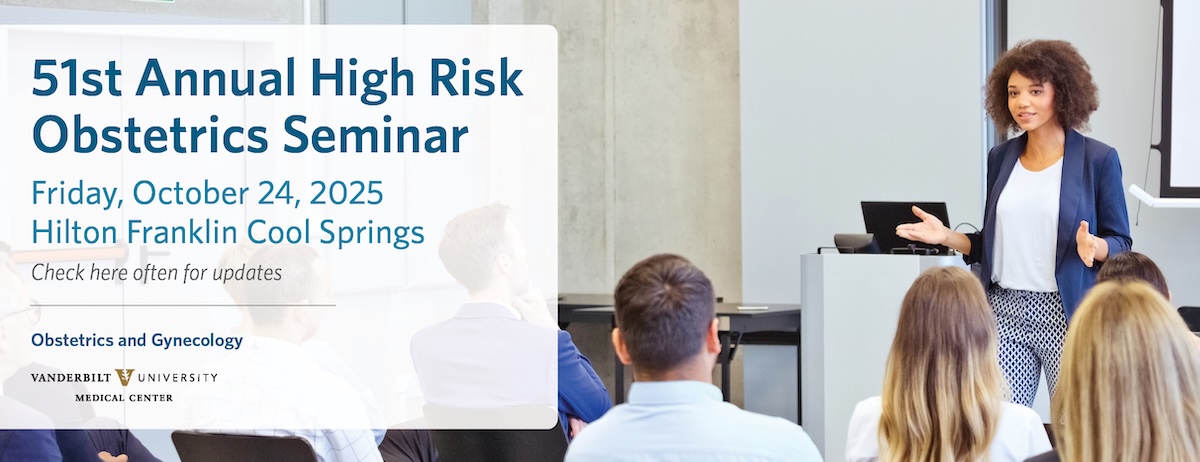 51st Annual High Risk Obstetrics Seminar

Friday, October 24, 2025
Hilton Franklin Cool Springs

Check here often for updates

Obstetrics and Gynecology

VANDERBILT UNIVERSITY
MEDICAL CENTER